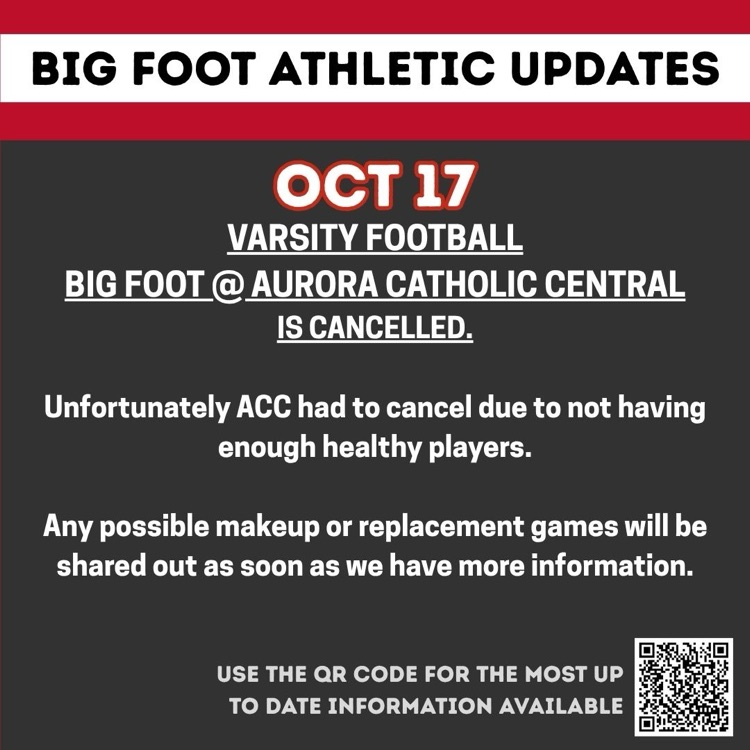 BIG FOOT ATHLETIC UPDATES

OCT 17

VARSITY FOOTBALL
BIG FOOT @ AURORA CATHOLIC CENTRAL
IS CANCELLED.

Unfortunately ACC had to cancel due to not having enough healthy players.

Any possible makeup or replacement games will be shared out as soon as we have more information.

USE THE QR CODE FOR THE MOST UP TO DATE INFORMATION AVAILABLE